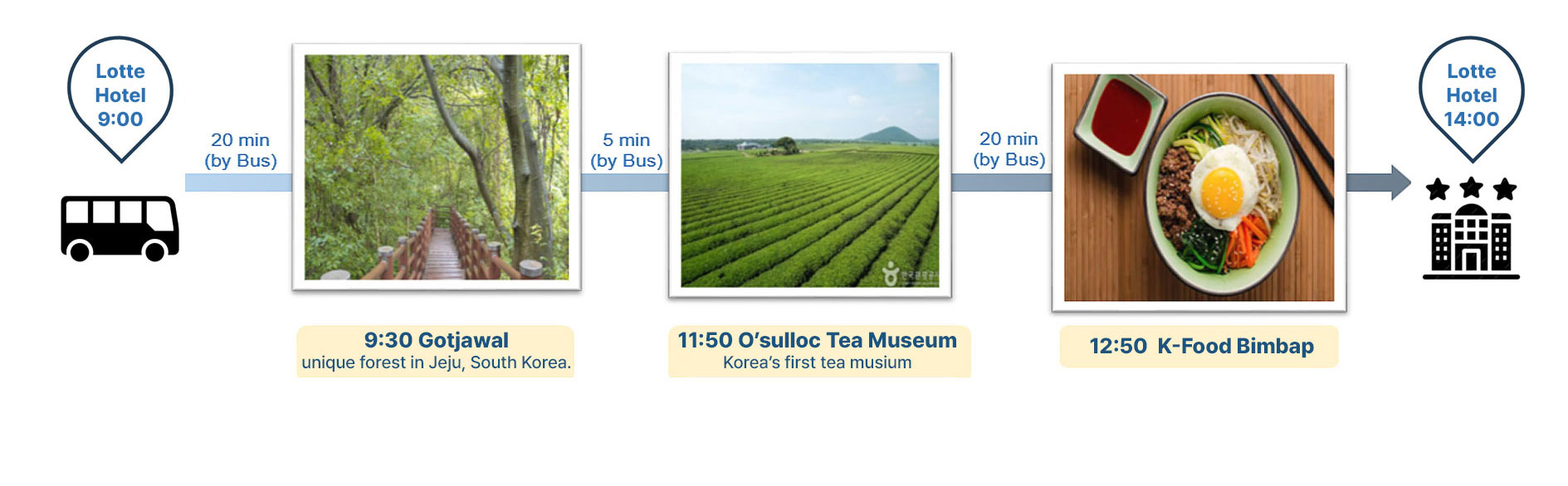 Lotte Hotel 9:00

20 min (by Bus)

9:30 Gotjawal
unique forest in Jeju, South Korea.

5 min (by Bus)

11:50 O'sulloc Tea Museum
Korea's first tea musium

20 min (by Bus)

12:50 K-Food Bimbap

Lotte Hotel 14:00